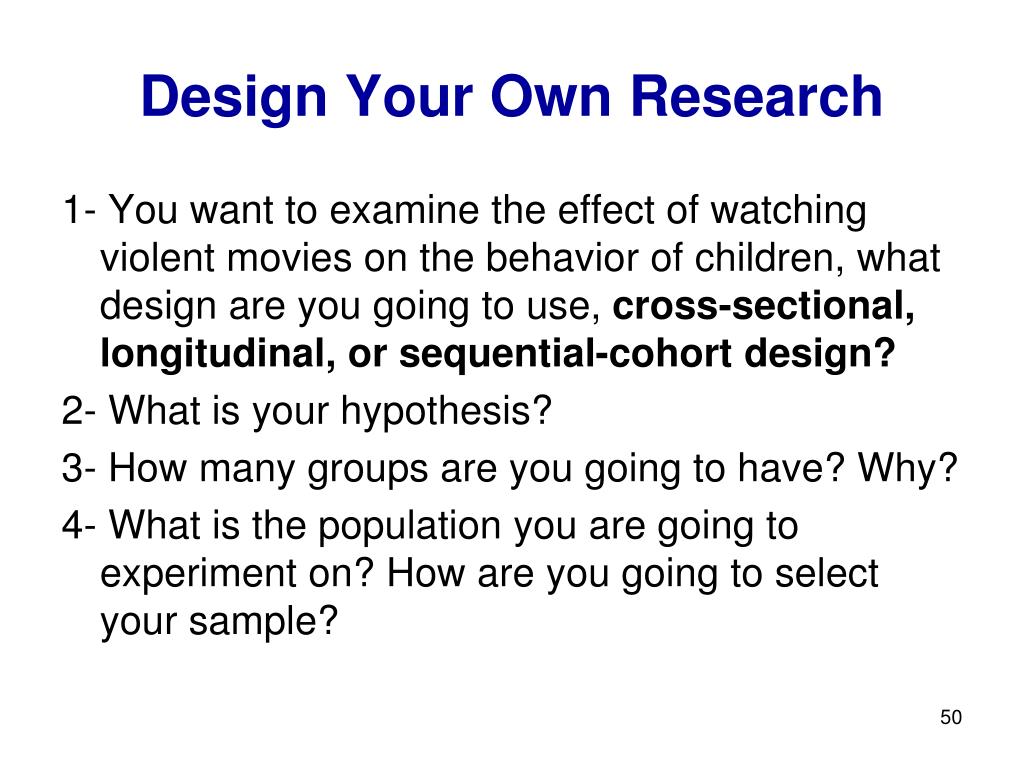 Design Your Own Research

1- You want to examine the effect of watching violent movies on the behavior of children, what design are you going to use, cross-sectional, longitudinal, or sequential-cohort design?

2- What is your hypothesis?

3- How many groups are you going to have? Why?

4- What is the population you are going to experiment on? How are you going to select your sample?

50